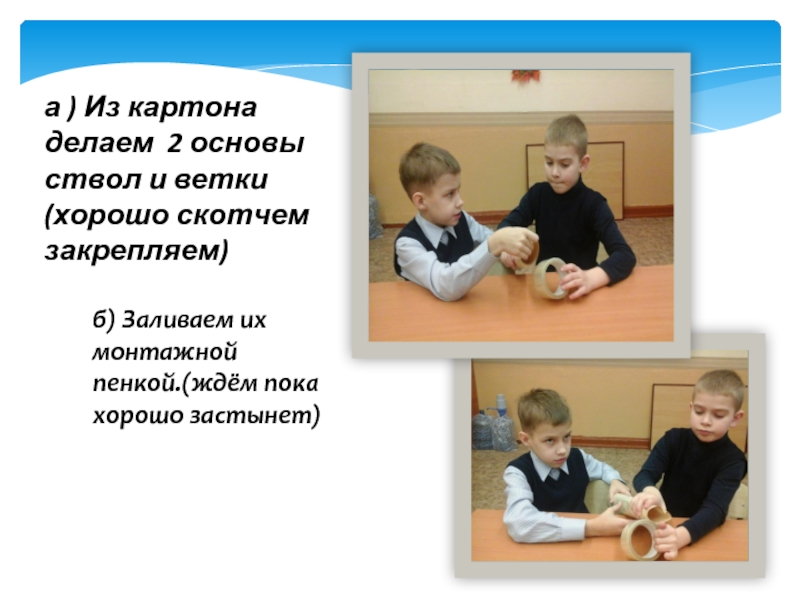 а ) Из картона делаем 2 основы ствол и ветки (хорошо скотчем закрепляем)

б) Заливаем их монтажной пенкой.(ждём пока хорошо застынет)